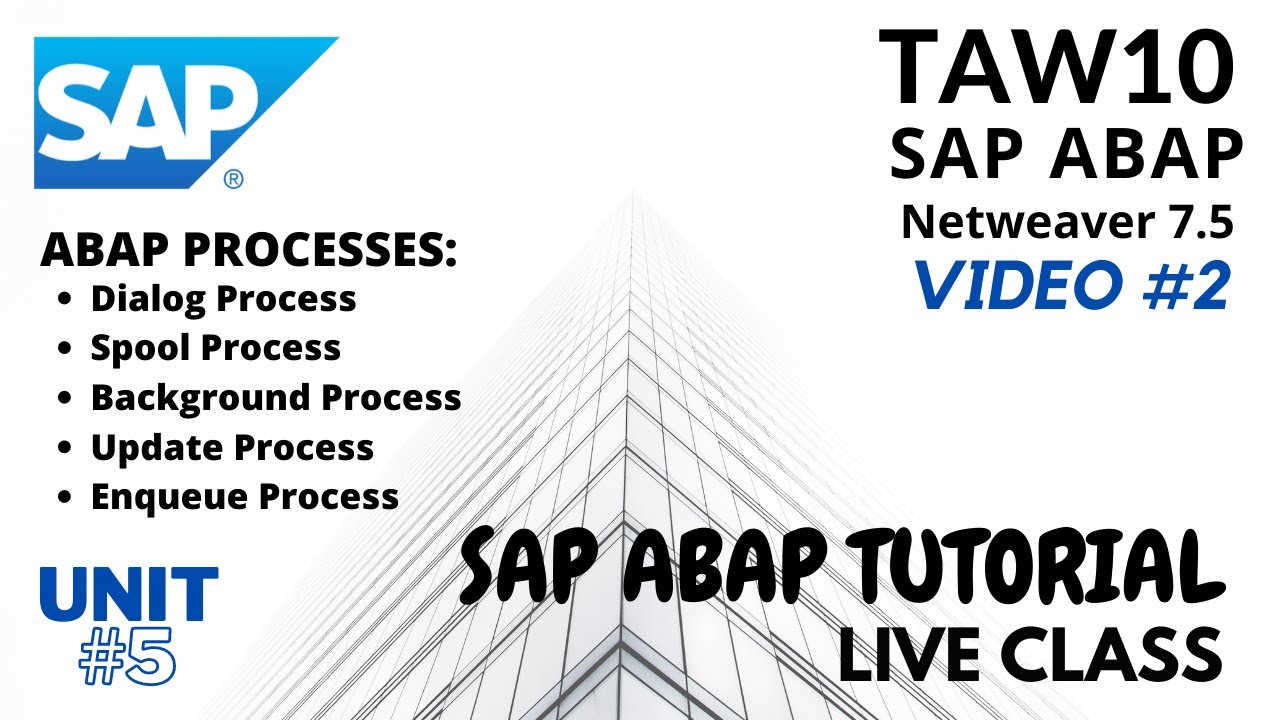 SAP®

TAW10
SAP ABAP
Netweaver 7.5
VIDEO #2

ABAP PROCESSES:
- Dialog Process
- Spool Process
- Background Process
- Update Process
- Enqueue Process

UNIT #5

SAP ABAP TUTORIAL
LIVE CLASS